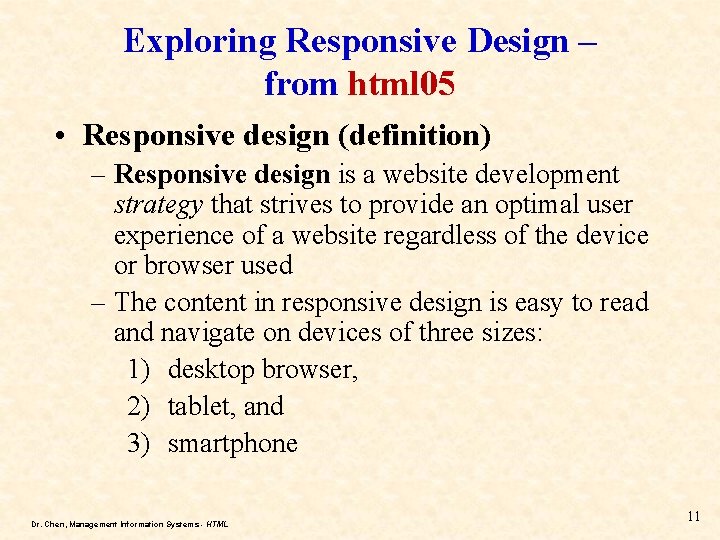 Exploring Responsive Design – from html05

• Responsive design (definition)

– Responsive design is a website development strategy that strives to provide an optimal user experience of a website regardless of the device or browser used

– The content in responsive design is easy to read and navigate on devices of three sizes:

1) desktop browser,

2) tablet, and

3) smartphone

Dr. Chen, Management Information Systems - HTML

11